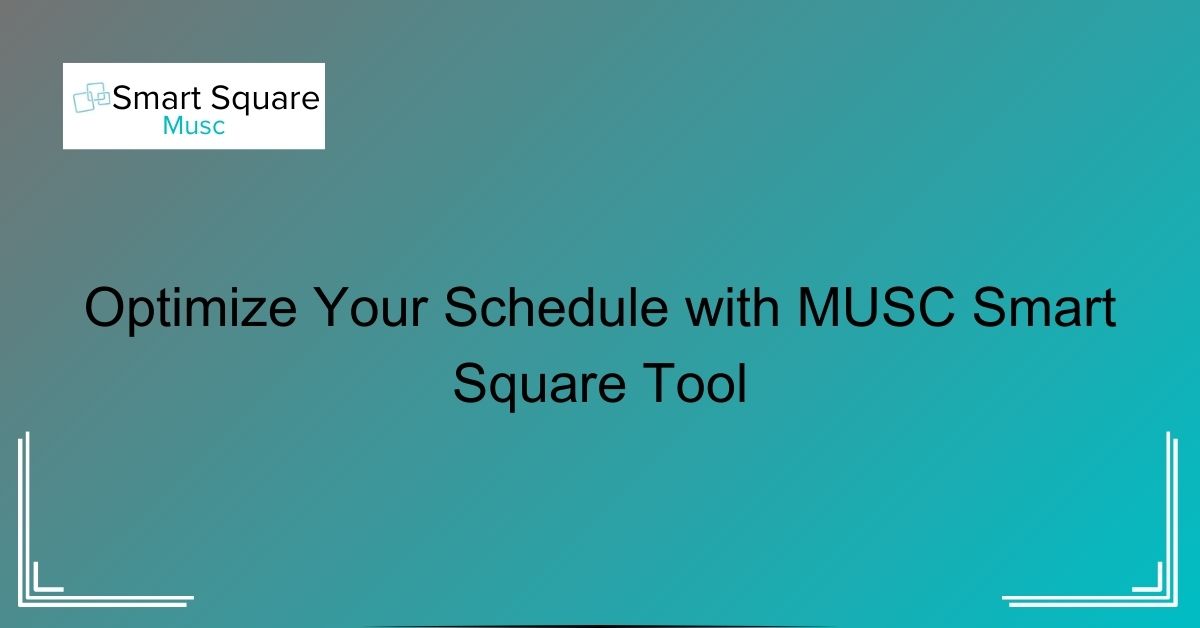 Smart Square
Musc

Optimize Your Schedule with MUSC Smart Square Tool